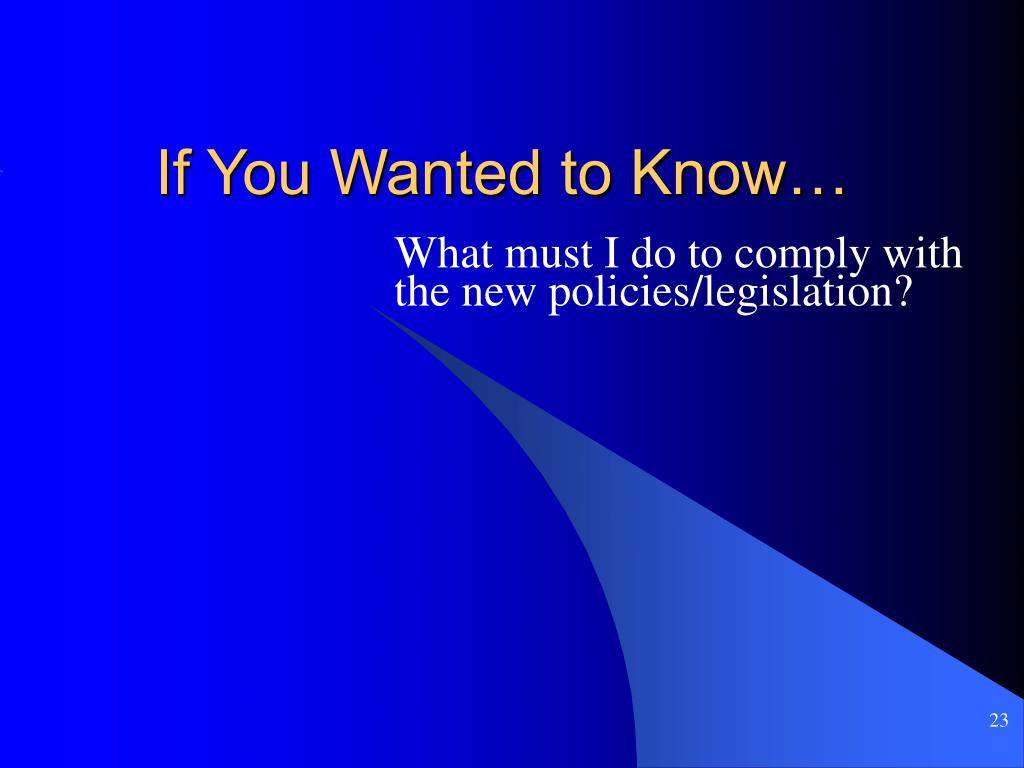 If You Wanted to Know…

What must I do to comply with the new policies/legislation?

23